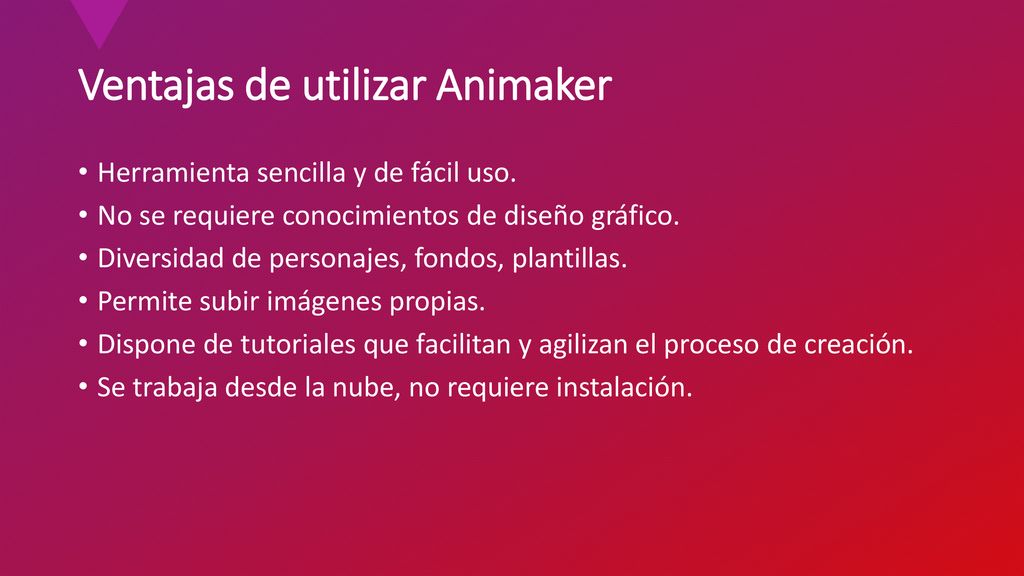 Ventajas de utilizar Animaker

• Herramienta sencilla y de fácil uso.
• No se requiere conocimientos de diseño gráfico.
• Diversidad de personajes, fondos, plantillas.
• Permite subir imágenes propias.
• Dispone de tutoriales que facilitan y agilizan el proceso de creación.
• Se trabaja desde la nube, no requiere instalación.